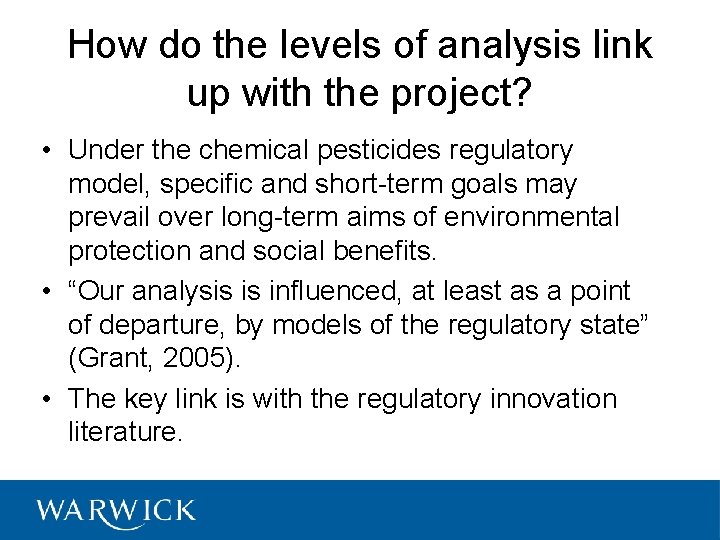 How do the levels of analysis link up with the project?

• Under the chemical pesticides regulatory model, specific and short-term goals may prevail over long-term aims of environmental protection and social benefits.

• “Our analysis is influenced, at least as a point of departure, by models of the regulatory state” (Grant, 2005).

• The key link is with the regulatory innovation literature.

WARWICK